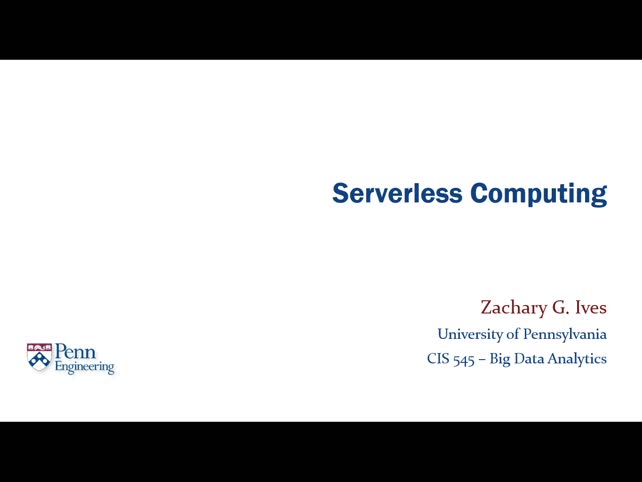 Serverless Computing

Zachary G. Ives
University of Pennsylvania
CIS 545 – Big Data Analytics

Penn Engineering